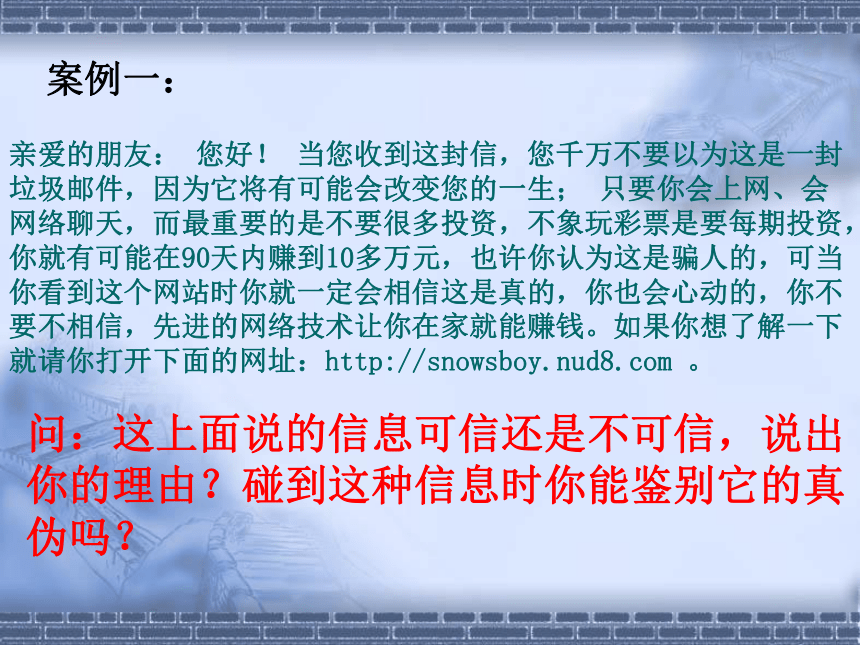 案例一：

亲爱的朋友： 您好！ 当您收到这封信，您千万不要以为这是一封垃圾邮件，因为它将有可能会改变您的一生； 只要你会上网、会网络聊天，而最重要的是不要很多投资，不象玩彩票是要每期投资，你就有可能在90天内赚到10多万元，也许你认为这是骗人的，可当你看到这个网站时你就一定会相信这是真的，你也会心动的，你不要不相信，先进的网络技术让你在家就能赚钱。如果你想了解一下就请你打开下面的网址：http://snowsboy.nud8.com 。

问：这上面说的信息可信还是不可信，说出你的理由？碰到这种信息时你能鉴别它的真伪吗？